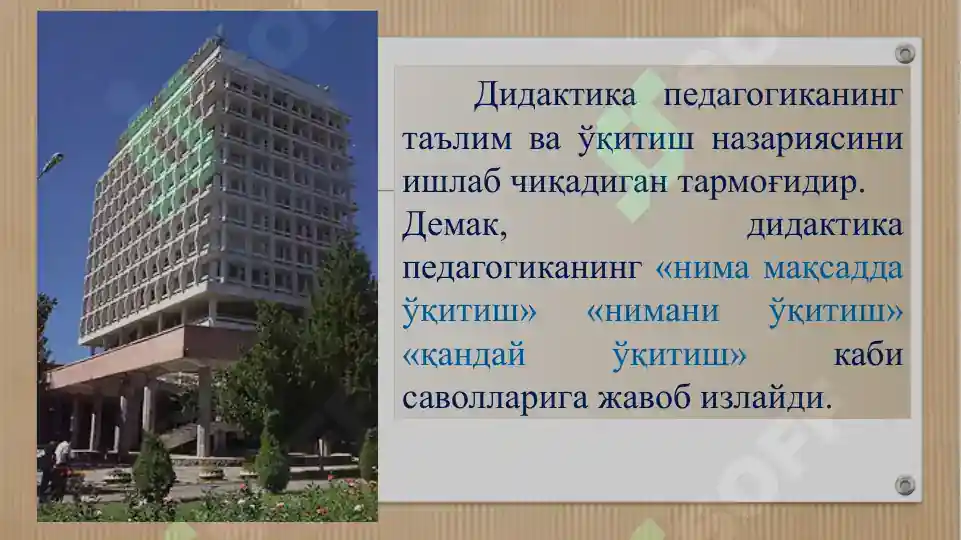 Дидактика педагогиканинг таълим ва ўқитиш назариясини ишлаб чиқадиган тармоғидир. Демак, дидактика педагогиканинг «нима мақсадда ўқитиш» «нимани ўқитиш» «қандай ўқитиш» каби саволларига жавоб излайди.